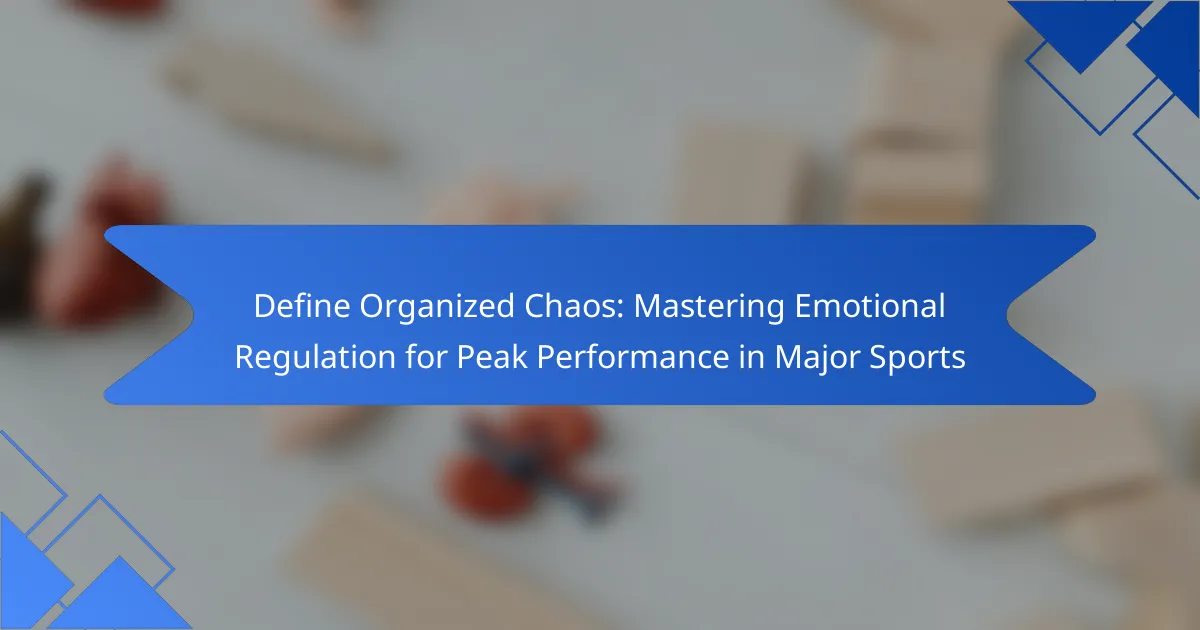 Define Organized Chaos: Mastering Emotional Regulation for Peak Performance in Major Sports